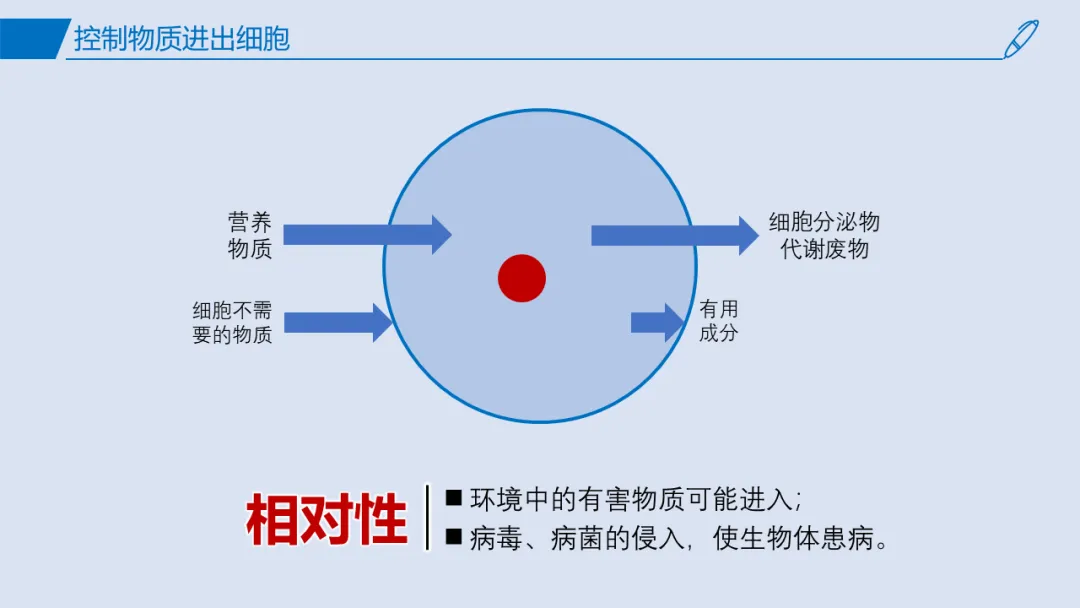 控制物质进出细胞

营养物质

细胞不需要的物质

细胞分泌物
代谢废物

有用成分

相对性

■ 环境中的有害物质可能进入;
■ 病毒、病菌的侵入，使生物体患病。